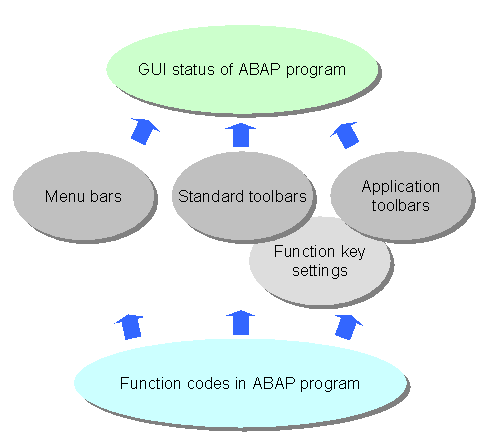 GUI status of ABAP program

Menu bars

Standard toolbars

Application toolbars

Function key settings

Function codes in ABAP program